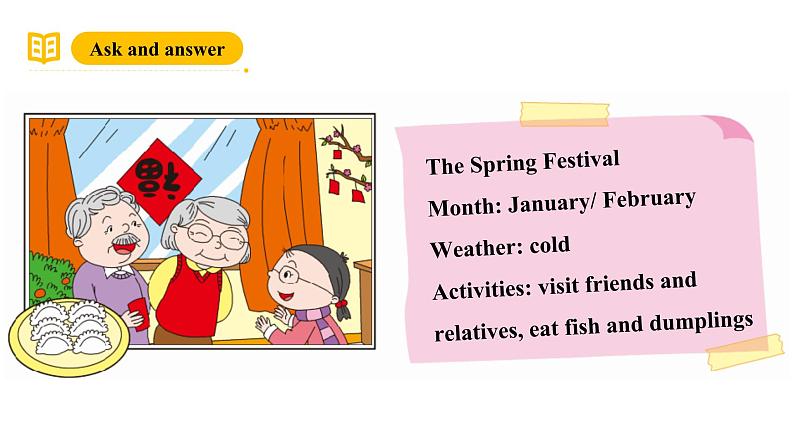 Ask and answer

福

The Spring Festival

Month: January/ February

Weather: cold

Activities: visit friends and relatives, eat fish and dumplings